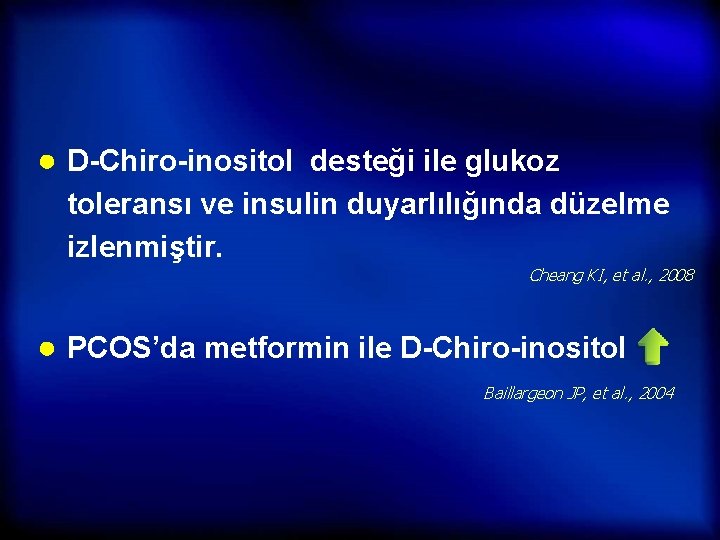 ● D-Chiro-inositol desteği ile glukoz toleransı ve insulin duyarlılığında düzelme izlenmiştir.

Cheang KI, et al., 2008

● PCOS'da metformin ile D-Chiro-inositol

Baillargeon JP, et al., 2004